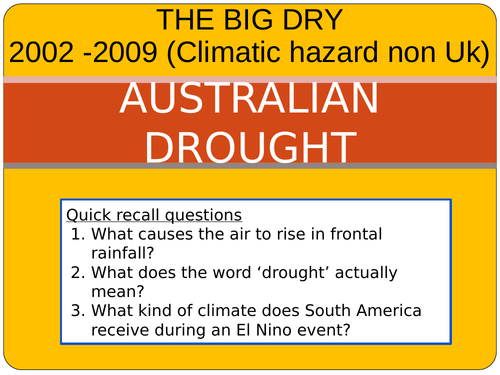 THE BIG DRY
2002 -2009 (Climatic hazard non Uk)

AUSTRALIAN DROUGHT

Quick recall questions
1. What causes the air to rise in frontal rainfall?
2. What does the word ‘drought’ actually mean?
3. What kind of climate does South America receive during an El Nino event?